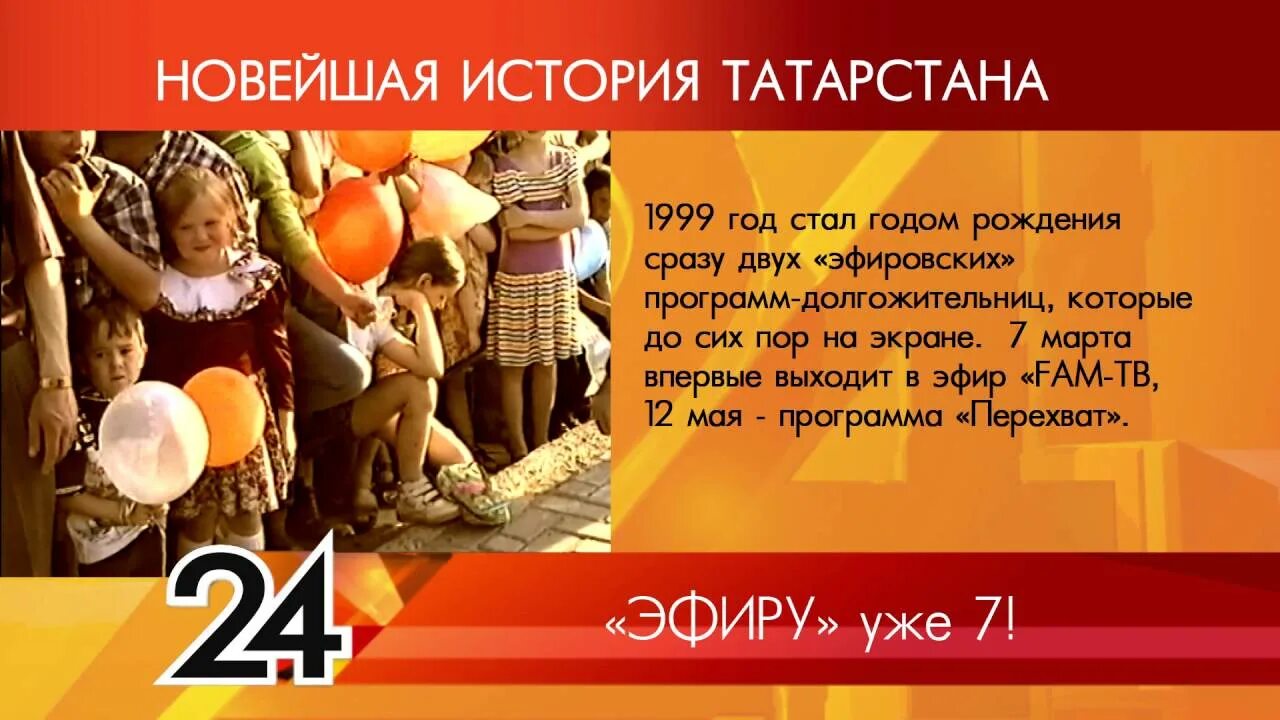 НОВЕЙШАЯ ИСТОРИЯ ТАТАРСТАНА

1999 год стал годом рождения сразу двух «эфировских» программ-долгожительниц, которые до сих пор на экране. 7 марта впервые выходит в эфир «FAM-ТВ, 12 мая - программа «Перехват».

24

«ЭФИРУ» уже 7!